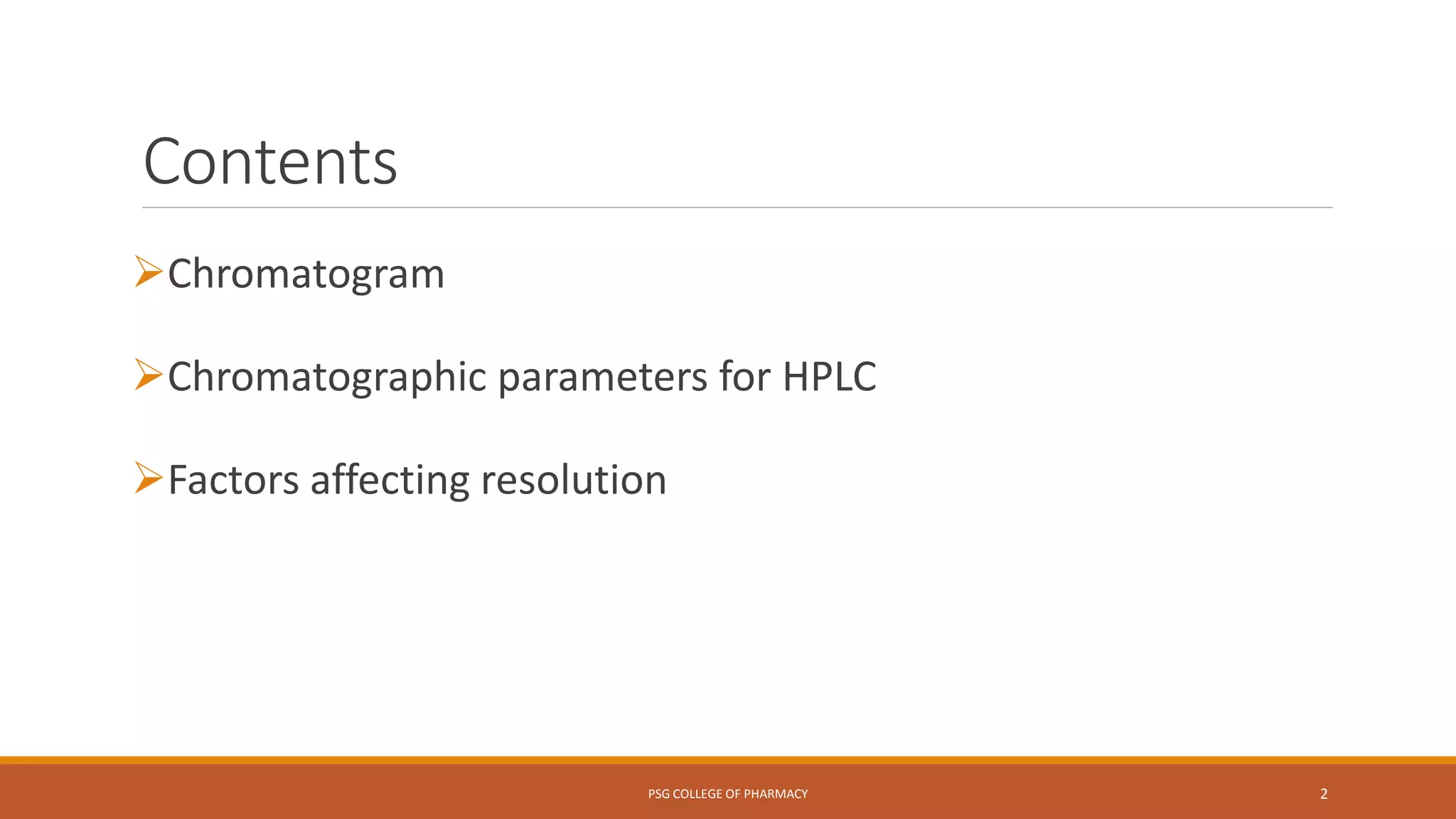 Contents

➢Chromatogram

➢Chromatographic parameters for HPLC

➢Factors affecting resolution

PSG COLLEGE OF PHARMACY

2